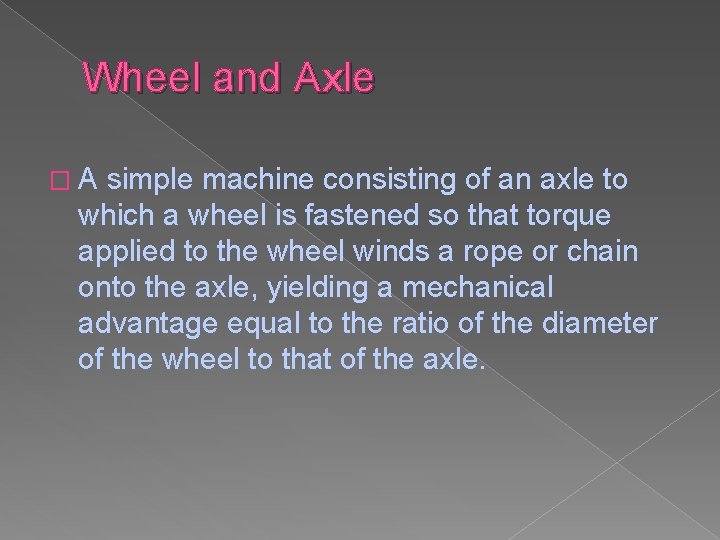 Wheel and Axle

A simple machine consisting of an axle to which a wheel is fastened so that torque applied to the wheel winds a rope or chain onto the axle, yielding a mechanical advantage equal to the ratio of the diameter of the wheel to that of the axle.